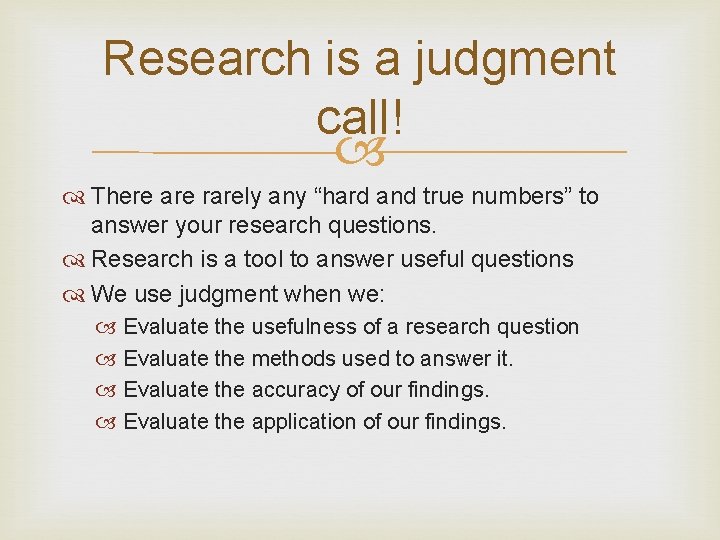 Research is a judgment call!

There are rarely any “hard and true numbers” to answer your research questions.

Research is a tool to answer useful questions

We use judgment when we:

Evaluate the usefulness of a research question

Evaluate the methods used to answer it.

Evaluate the accuracy of our findings.

Evaluate the application of our findings.